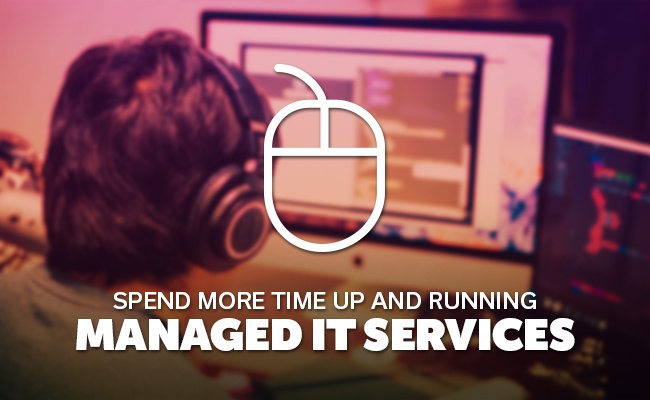 SPEND MORE TIME UP AND RUNNING
MANAGED IT SERVICES